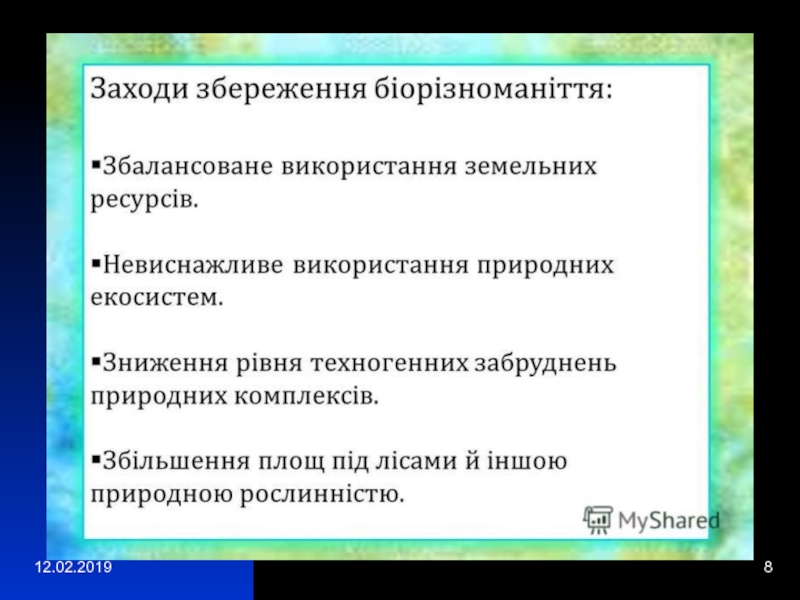 Заходи збереження біорізноманіття:

▪Збалансоване використання земельних ресурсів.

▪Невиснажливе використання природних екосистем.

▪Зниження рівня техногенних забруднень природних комплексів.

▪Збільшення площ під лісами й іншою природною рослинністю.

MyShared

12.02.2019

8